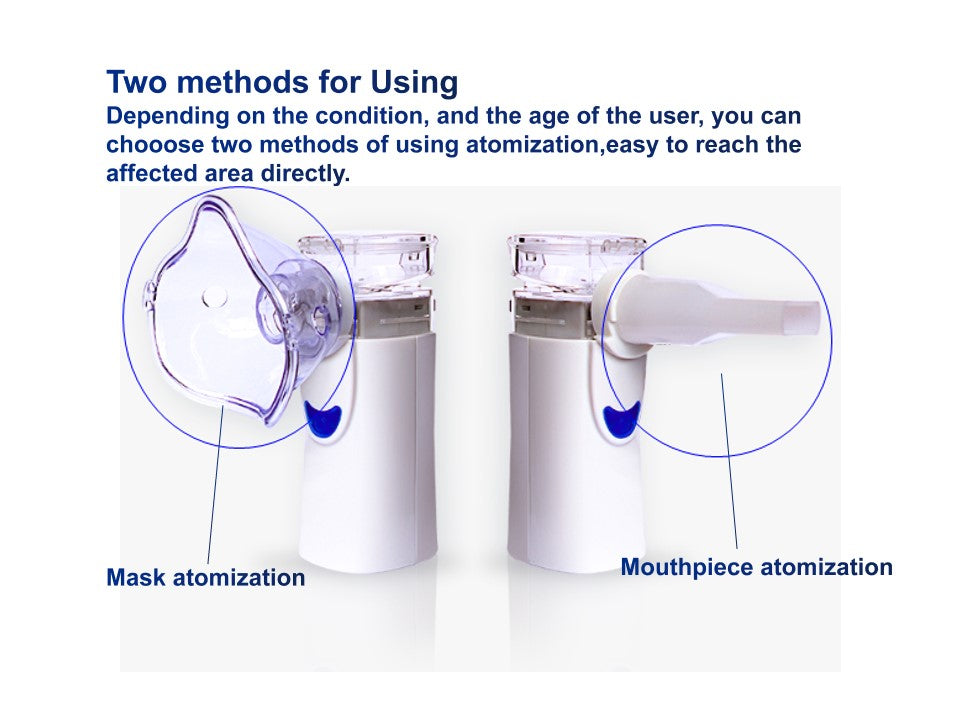 Two methods for Using

Depending on the condition, and the age of the user, you can chooose two methods of using atomization,easy to reach the affected area directly.

Mask atomization

Mouthpiece atomization